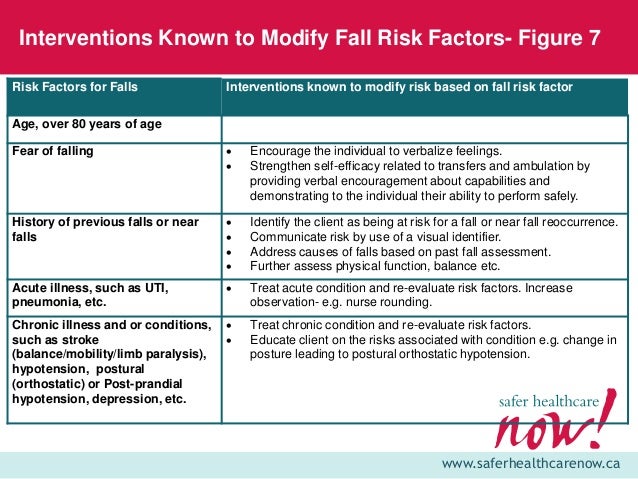 Interventions Known to Modify Fall Risk Factors- Figure 7

| Risk Factors for Falls | Interventions known to modify risk based on fall risk factor |
|---|---|
| Age, over 80 years of age | |
| Fear of falling | • Encourage the individual to verbalize feelings. • Strengthen self-efficacy related to transfers and ambulation by providing verbal encouragement about capabilities and demonstrating to the individual their ability to perform safely. |
| History of previous falls or near falls | • Identify the client as being at risk for a fall or near fall reoccurrence. • Communicate risk by use of a visual identifier. • Address causes of falls based on past fall assessment. • Further assess physical function, balance etc. |
| Acute illness, such as UTI, pneumonia, etc. | • Treat acute condition and re-evaluate risk factors. Increase observation- e.g. nurse rounding. |
| Chronic illness and or conditions, such as stroke (balance/mobility/limb paralysis), hypotension, postural (orthostatic) or Post-prandial hypotension, depression, etc. | • Treat chronic condition and re-evaluate risk factors. • Educate client on the risks associated with condition e.g. change in posture leading to postural orthostatic hypotension. |

safer healthcare now!

www.saferhealthcarenow.ca